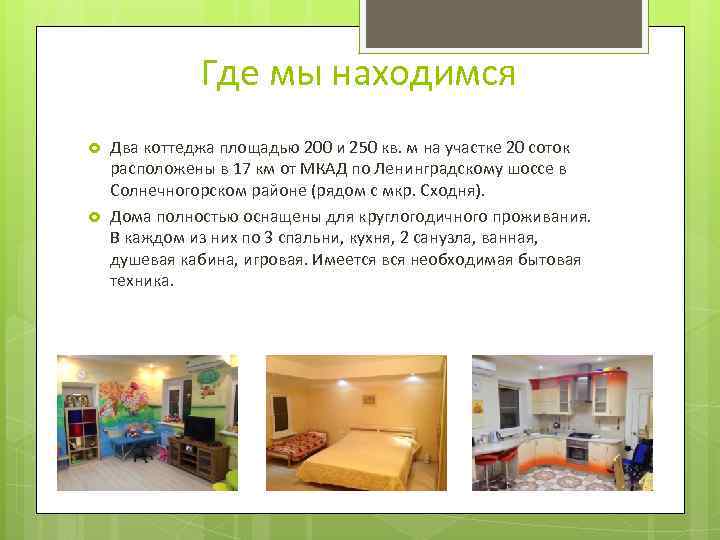 Где мы находимся

Два коттеджа площадью 200 и 250 кв. м на участке 20 соток расположены в 17 км от МКАД по Ленинградскому шоссе в Солнечногорском районе (рядом с мкр. Сходня).

Дома полностью оснащены для круглогодичного проживания. В каждом из них по 3 спальни, кухня, 2 санузла, ванная, душевая кабина, игровая. Имеется вся необходимая бытовая техника.